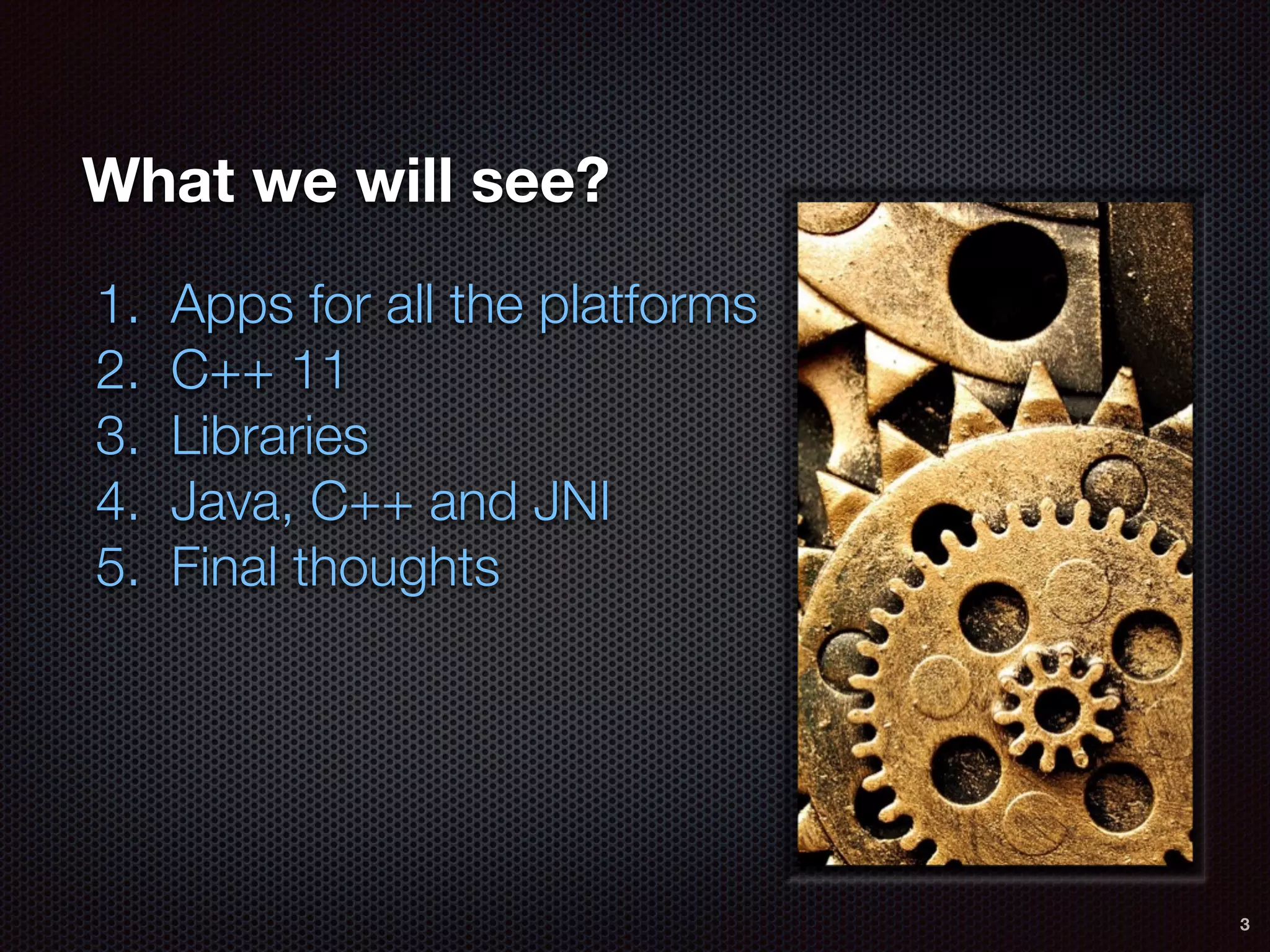 What we will see?

1. Apps for all the platforms
2. C++ 11
3. Libraries
4. Java, C++ and JNI
5. Final thoughts

3